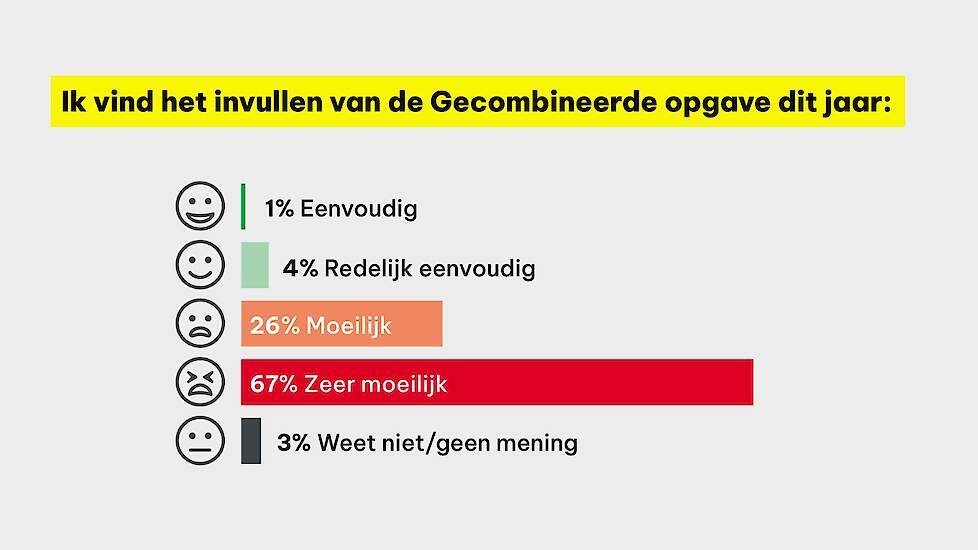 Ik vind het invullen van de Gecombineerde opgave dit jaar:

1% Eenvoudig

4% Redelijk eenvoudig

26% Moeilijk

67% Zeer moeilijk

3% Weet niet/geen mening